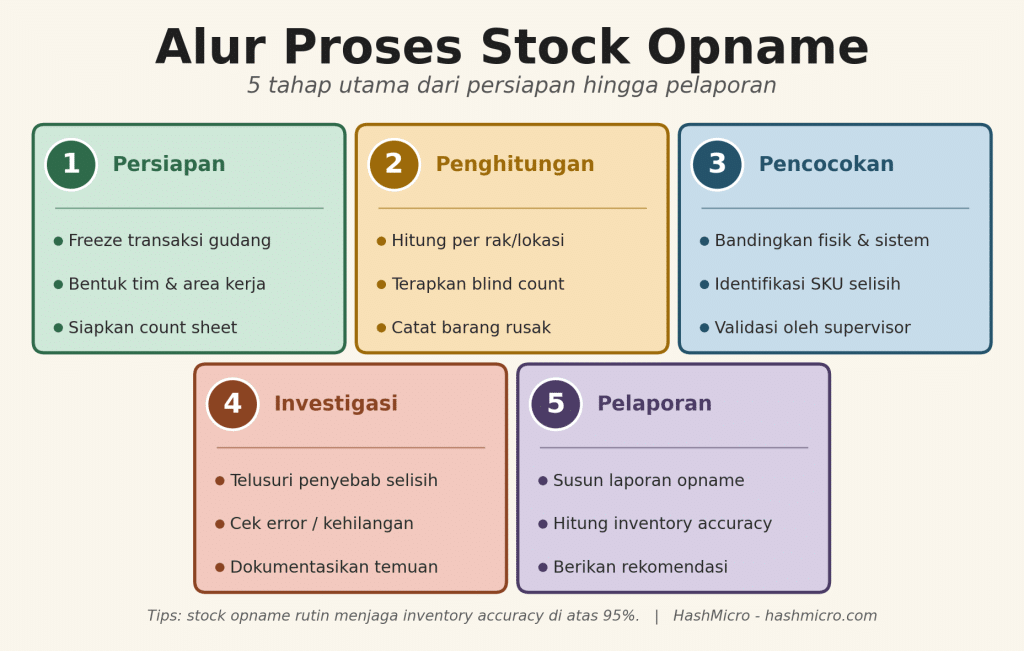 Alur Proses Stock Opname

5 tahap utama dari persiapan hingga pelaporan

1 Persiapan

- Freeze transaksi gudang
- Bentuk tim & area kerja
- Siapkan count sheet

2 Penghitungan

- Hitung per rak/lokasi
- Terapkan blind count
- Catat barang rusak

3 Pencocokan

- Bandingkan fisik & sistem
- Identifikasi SKU selisih
- Validasi oleh supervisor

4 Investigasi

- Telusuri penyebab selisih
- Cek error / kehilangan
- Dokumentasikan temuan

5 Pelaporan

- Susun laporan opname
- Hitung inventory accuracy
- Berikan rekomendasi

Tips: stock opname rutin menjaga inventory accuracy di atas 95%. | HashMicro - hashmicro.com